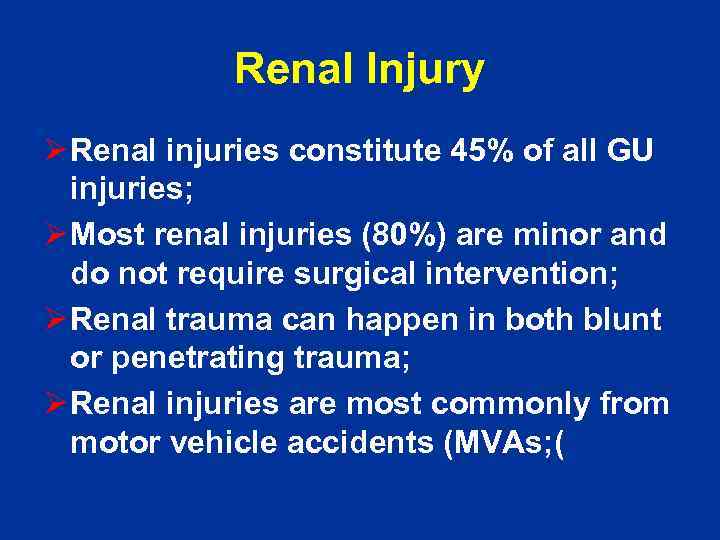 Renal Injury

➢ Renal injuries constitute 45% of all GU injuries;

➢ Most renal injuries (80%) are minor and do not require surgical intervention;

➢ Renal trauma can happen in both blunt or penetrating trauma;

➢ Renal injuries are most commonly from motor vehicle accidents (MVAs;(